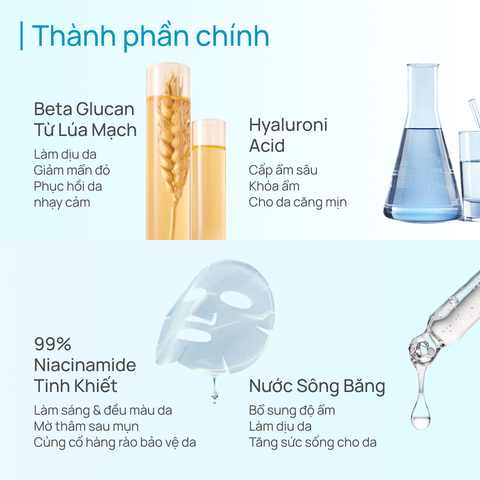 Thành phần chính

Beta Glucan Từ Lúa Mạch

Làm dịu da
Giảm mẩn đỏ
Phục hồi da nhạy cảm

Hyaluroni Acid

Cấp ẩm sâu
Khóa ẩm
Cho da căng mịn

99% Niacinamide Tinh Khiết

Làm sáng & đều màu da
Mờ thâm sau mụn
Củng cố hàng rào bảo vệ da

Nước Sông Băng

Bổ sung độ ẩm
Làm dịu da
Tăng sức sống cho da